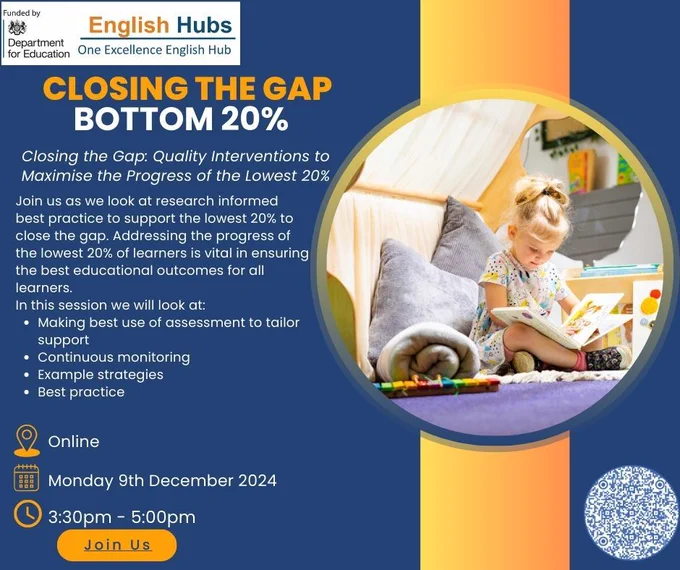 Funded by
Department for Education

English Hubs
One Excellence English Hub

CLOSING THE GAP
BOTTOM 20%

Closing the Gap: Quality Interventions to Maximise the Progress of the Lowest 20%

Join us as we look at research informed best practice to support the lowest 20% to close the gap. Addressing the progress of the lowest 20% of learners is vital in ensuring the best educational outcomes for all learners.
In this session we will look at:
- Making best use of assessment to tailor support
- Continuous monitoring
- Example strategies
- Best practice

Online

Monday 9th December 2024

3:30pm - 5:00pm

Join Us